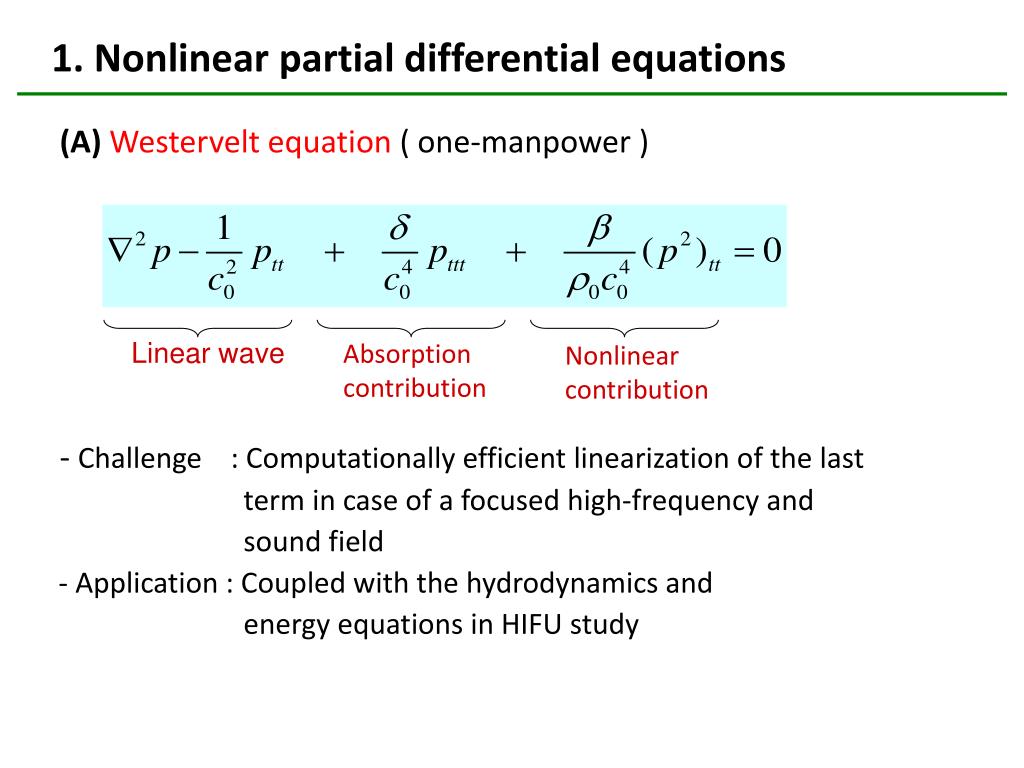 1. Nonlinear partial differential equations

(A) Westervelt equation ( one-manpower )

$\nabla^2 p - \frac{1}{c_0^2} p_{tt} + \frac{\delta}{c_0^4} p_{ttt} + \frac{\beta}{\rho_0 c_0^4} (p^2)_{tt} = 0$

Linear wave

Absorption contribution

Nonlinear contribution

- Challenge : Computationally efficient linearization of the last term in case of a focused high-frequency and sound field

- Application : Coupled with the hydrodynamics and energy equations in HIFU study